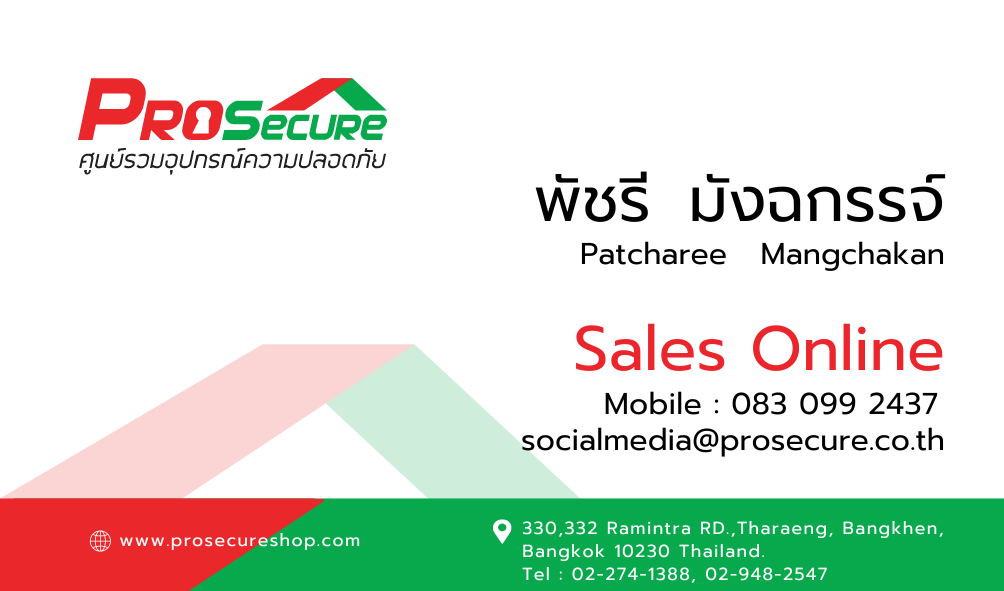 ProSecure
ศูนย์รวมอุปกรณ์ความปลอดภัย

พัชรี มังฉกรรจ์
Patcharee Mangchakan

Sales Online
Mobile : 083 099 2437
socialmedia@prosecure.co.th

www.prosecureshop.com

330,332 Ramintra RD.,Tharaeng, Bangkhen, Bangkok 10230 Thailand.
Tel : 02-274-1388, 02-948-2547